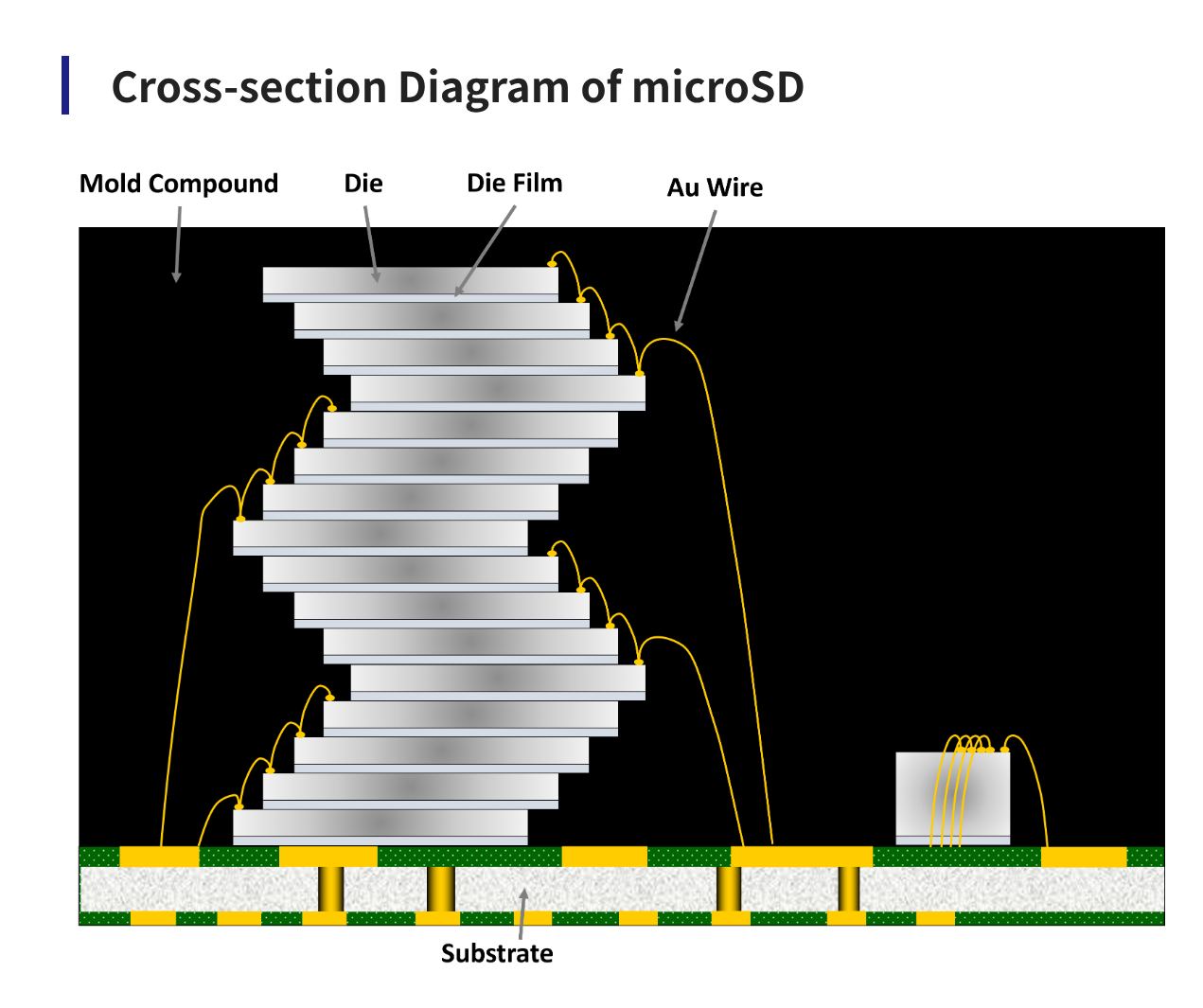 Cross-section Diagram of microSD

Mold Compound

Die

Die Film

Au Wire

Substrate